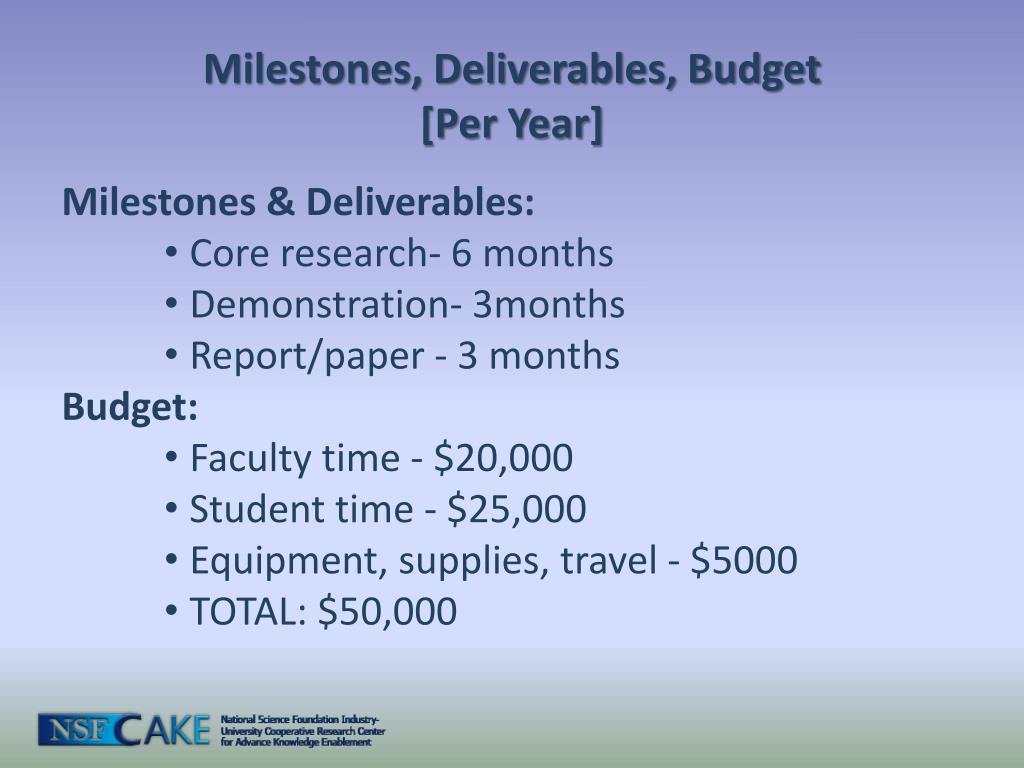 Milestones, Deliverables, Budget
[Per Year]

Milestones & Deliverables:

• Core research- 6 months
• Demonstration- 3months
• Report/paper - 3 months

Budget:

• Faculty time - \$20,000
• Student time - \$25,000
• Equipment, supplies, travel - \$5000
• TOTAL: \$50,000

NSF CAKE National Science Foundation Industry-University Cooperative Research Center for Advance Knowledge Enablement